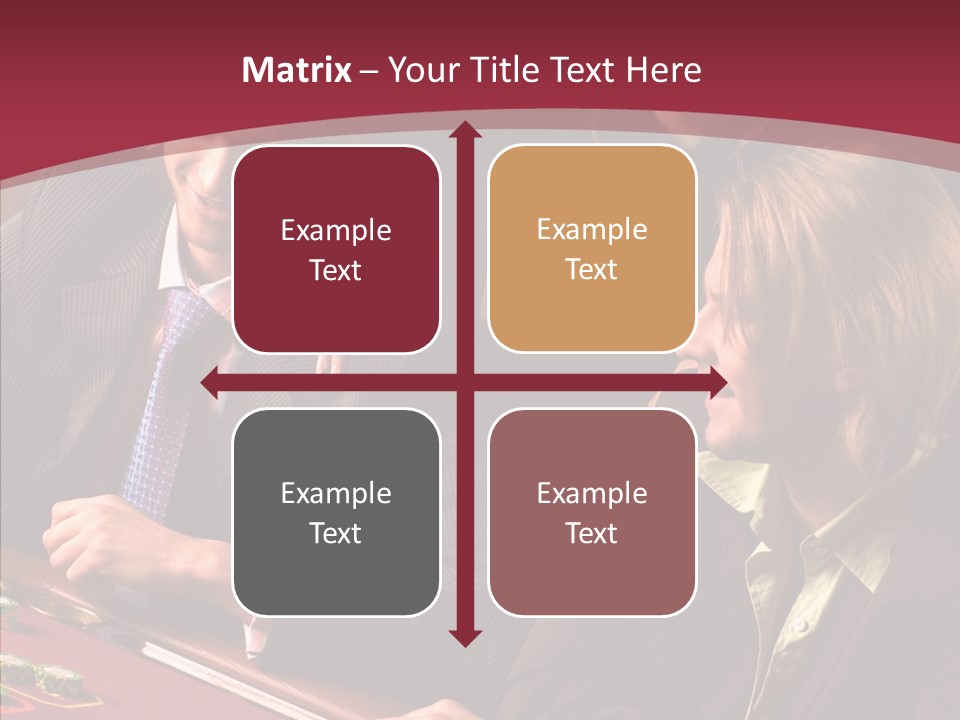 Matrix – Your Title Text Here

Example Text

Example Text

Example Text

Example Text